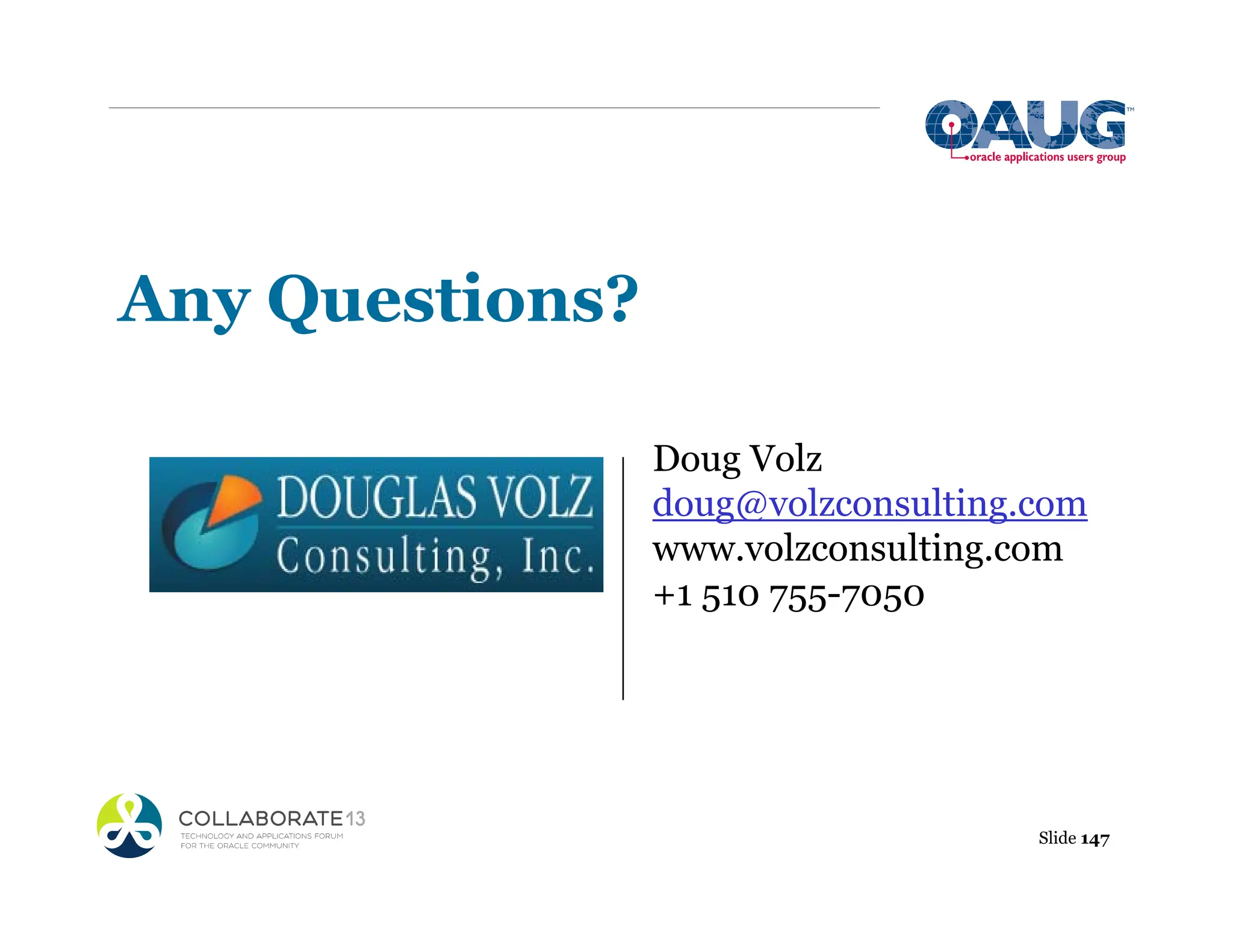 OAUG™
oracle applications users group

Any Questions?

DOUGLAS VOLZ
Consulting, Inc.

Doug Volz
doug@volzconsulting.com
www.volzconsulting.com
+1 510 755-7050

COLLABORATE 13
TECHNOLOGY AND APPLICATIONS FORUM
FOR THE ORACLE COMMUNITY

Slide 147